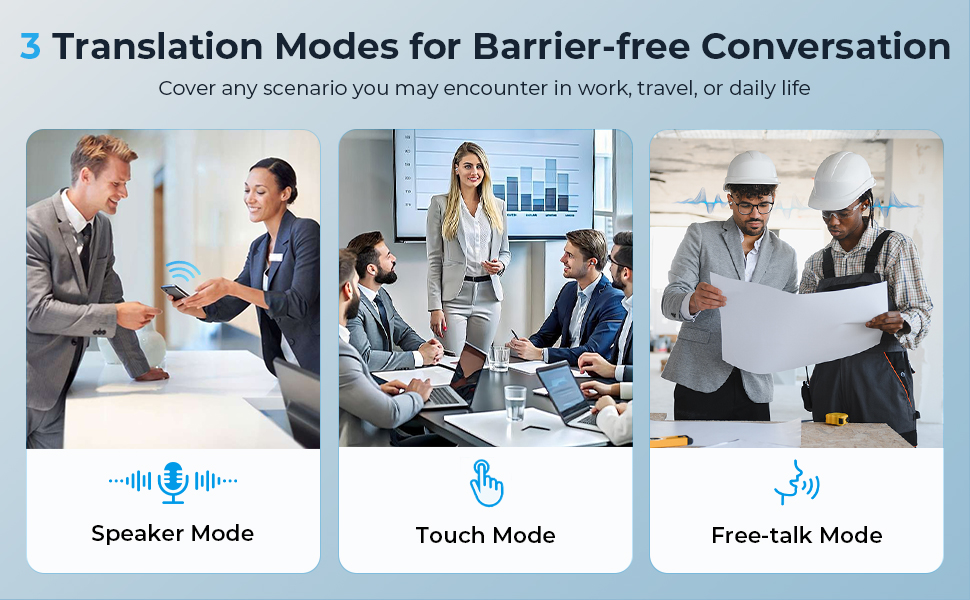 3 Translation Modes for Barrier-free Conversation

Cover any scenario you may encounter in work, travel, or daily life

Speaker Mode

Touch Mode

Free-talk Mode